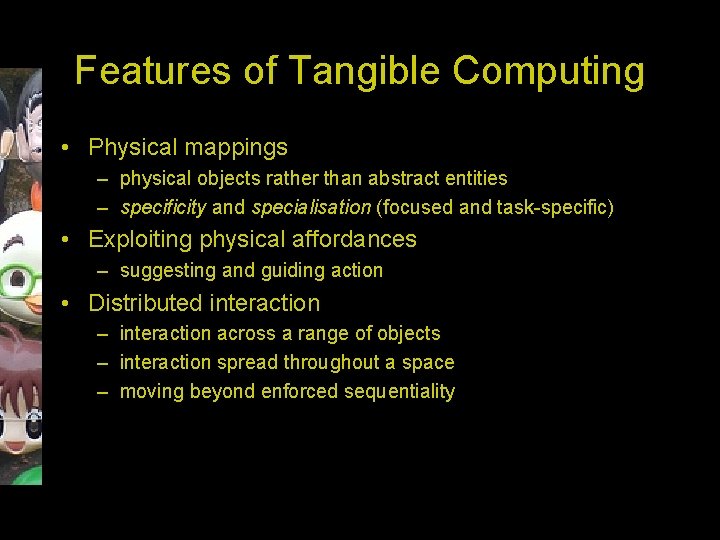 Features of Tangible Computing

• Physical mappings
– physical objects rather than abstract entities
– specificity and specialisation (focused and task-specific)
• Exploiting physical affordances
– suggesting and guiding action
• Distributed interaction
– interaction across a range of objects
– interaction spread throughout a space
– moving beyond enforced sequentiality